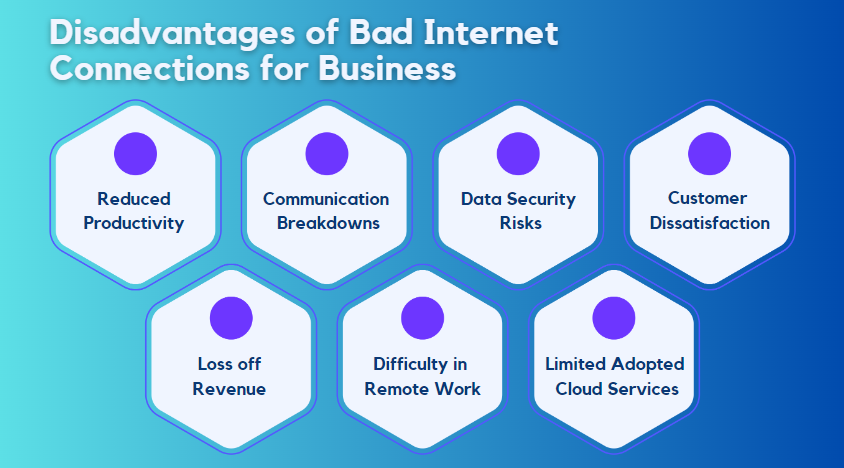 Disadvantages of Bad Internet Connections for Business

Reduced Productivity

Communication Breakdowns

Data Security Risks

Customer Dissatisfaction

Loss off Revenue

Difficulty in Remote Work

Limited Adopted Cloud Services